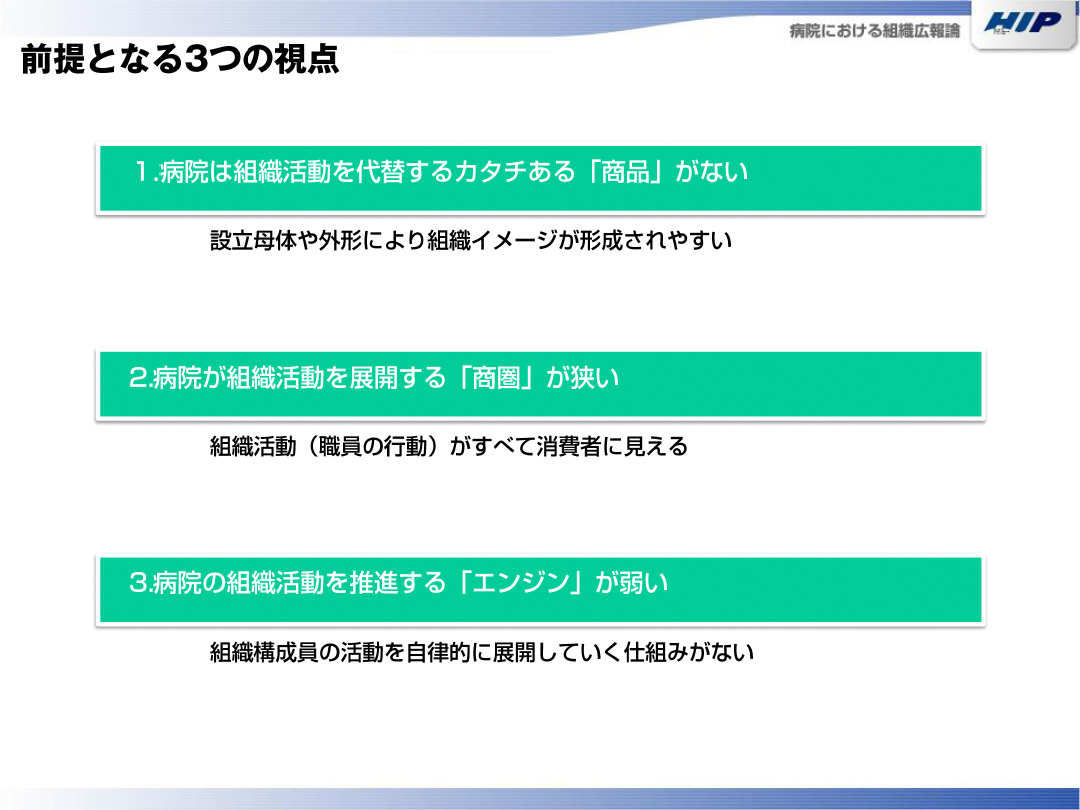 病院における組織広報論

HIP

前提となる3つの視点

1.病院は組織活動を代替するカタチある「商品」がない

設立母体や外形により組織イメージが形成されやすい

2.病院が組織活動を展開する「商圏」が狭い

組織活動（職員の行動）がすべて消費者に見える

3.病院の組織活動を推進する「エンジン」が弱い

組織構成員の活動を自律的に展開していく仕組みがない